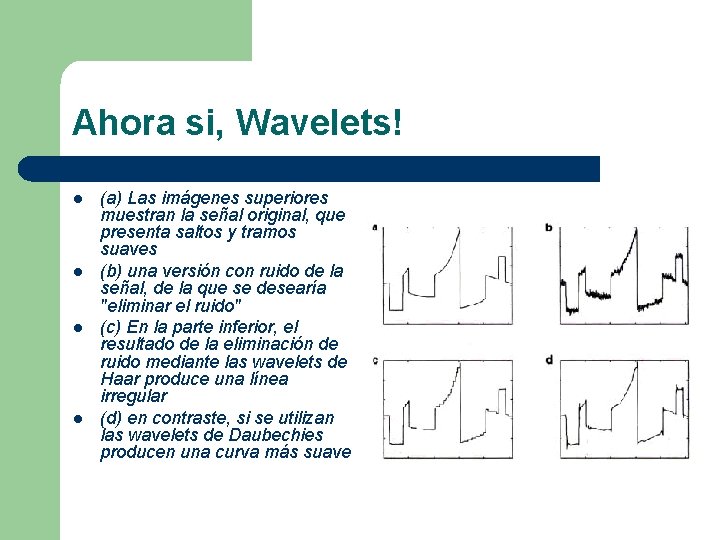 Ahora si, Wavelets!

- (a) Las imágenes superiores muestran la señal original, que presenta saltos y tramos suaves
- (b) una versión con ruido de la señal, de la que se desearía "eliminar el ruido"
- (c) En la parte inferior, el resultado de la eliminación de ruido mediante las wavelets de Haar produce una línea irregular
- (d) en contraste, si se utilizan las wavelets de Daubechies producen una curva más suave

a

b

c

d